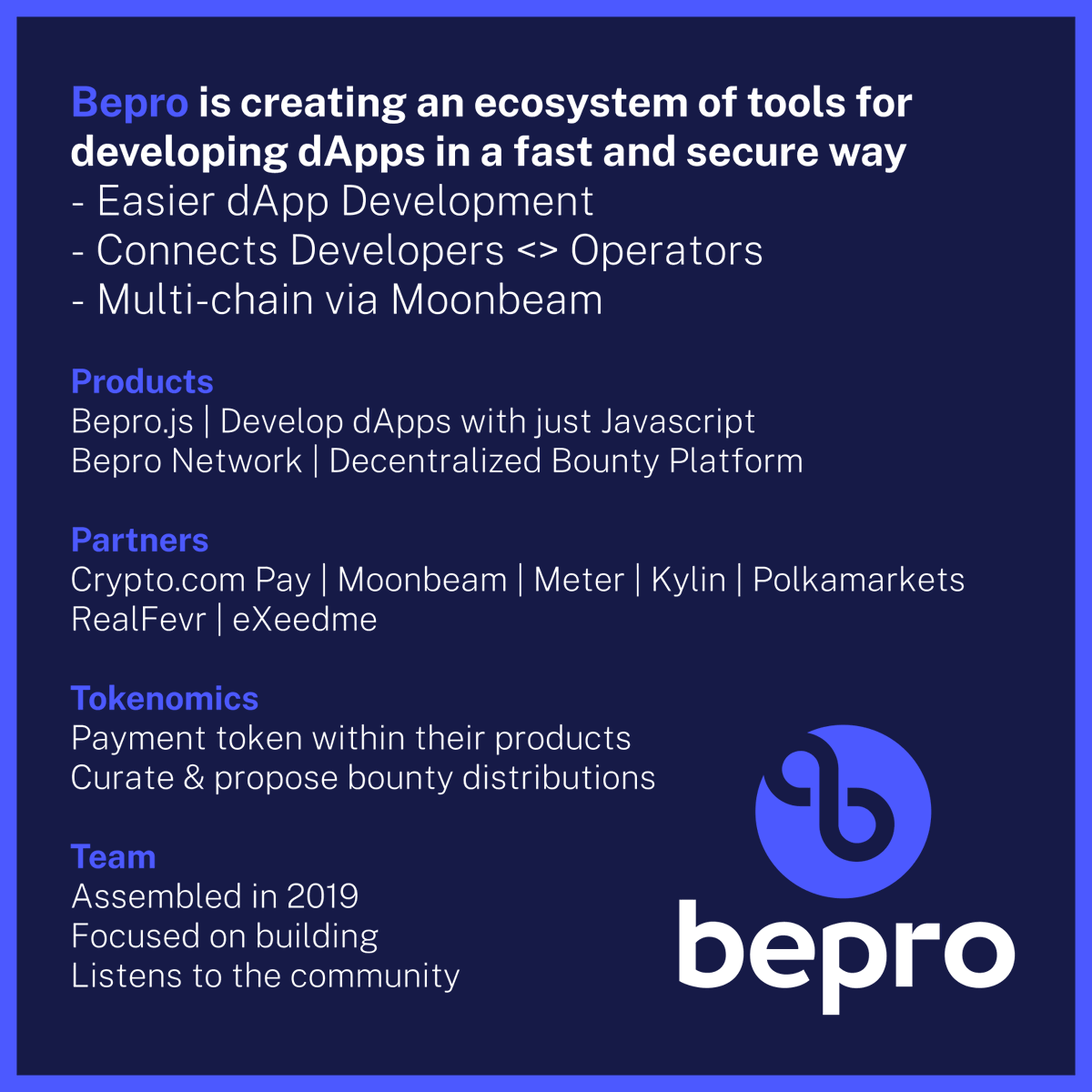 Bepro is creating an ecosystem of tools for developing dApps in a fast and secure way
- Easier dApp Development
- Connects Developers <> Operators
- Multi-chain via Moonbeam

Products
Bepro.js | Develop dApps with just Javascript
Bepro Network | Decentralized Bounty Platform

Partners
Crypto.com Pay | Moonbeam | Meter | Kylin | Polkamarkets
RealFevr | eXeedme

Tokenomics
Payment token within their products
Curate & propose bounty distributions

Team
Assembled in 2019
Focused on building
Listens to the community

bepro